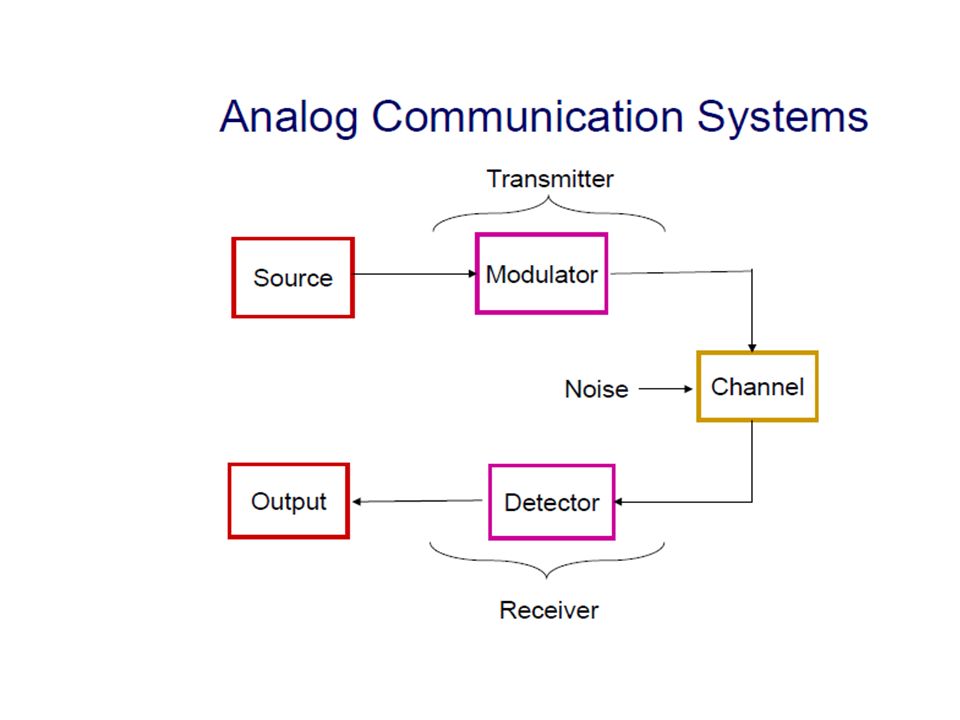 Analog Communication Systems

Transmitter

Source

Modulator

Noise

Channel

Output

Detector

Receiver